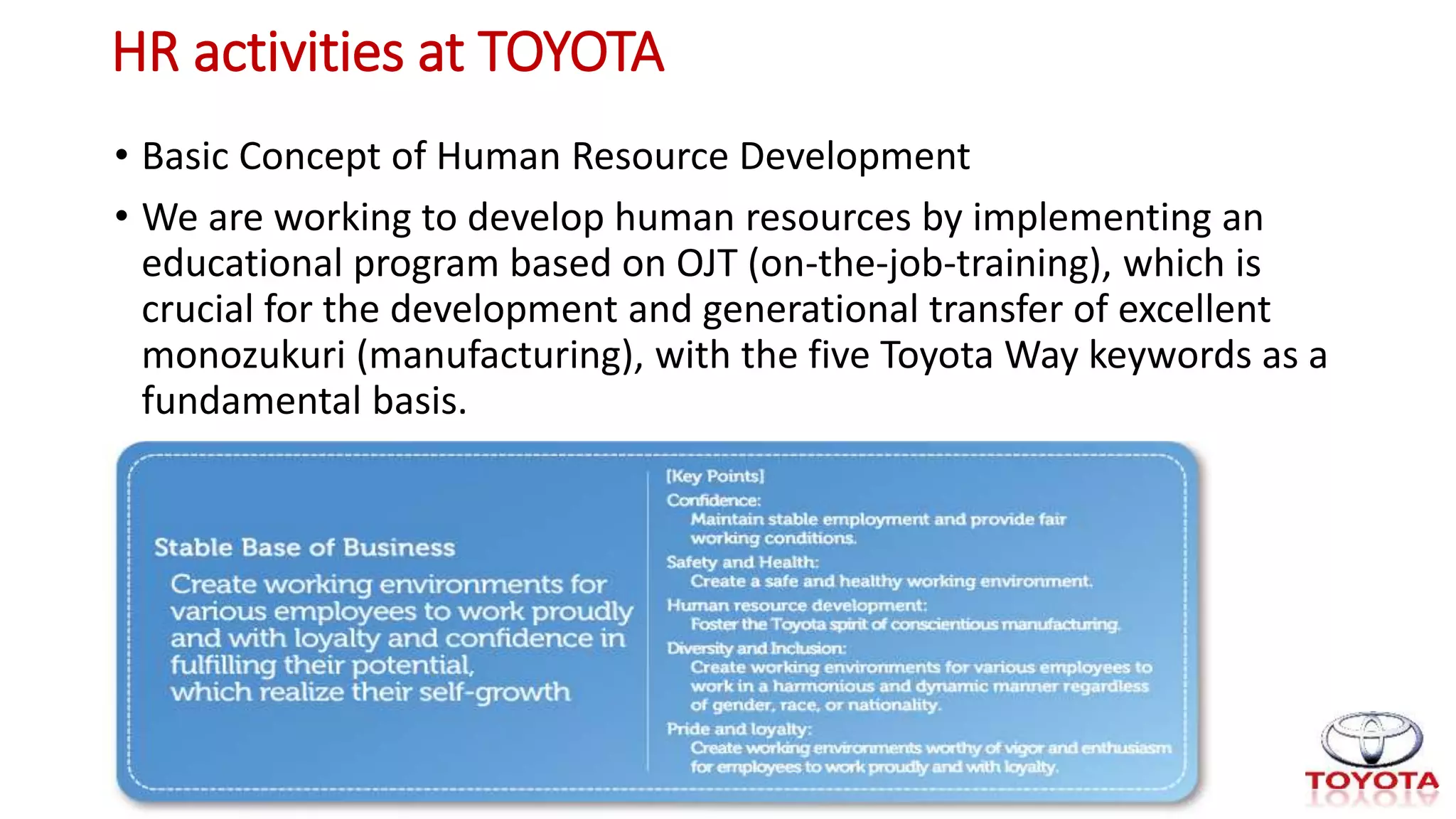 HR activities at TOYOTA

• Basic Concept of Human Resource Development

• We are working to develop human resources by implementing an educational program based on OJT (on-the-job-training), which is crucial for the development and generational transfer of excellent monozukuri (manufacturing), with the five Toyota Way keywords as a fundamental basis.

Stable Base of Business

Create working environments for various employees to work proudly and with loyalty and confidence in fulfilling their potential, which realize their self-growth

[Key Points]

Confidence:
Maintain stable employment and provide fair working conditions.

Safety and Health:
Create a safe and healthy working environment.

Human resource development:
Foster the Toyota spirit of conscientious manufacturing.

Diversity and Inclusion:
Create working environments for various employees to work in a harmonious and dynamic manner regardless of gender, race, or nationality.

Pride and loyalty:
Create working environments worthy of vigor and enthusiasm for employees to work proudly and with loyalty.

TOYOTA